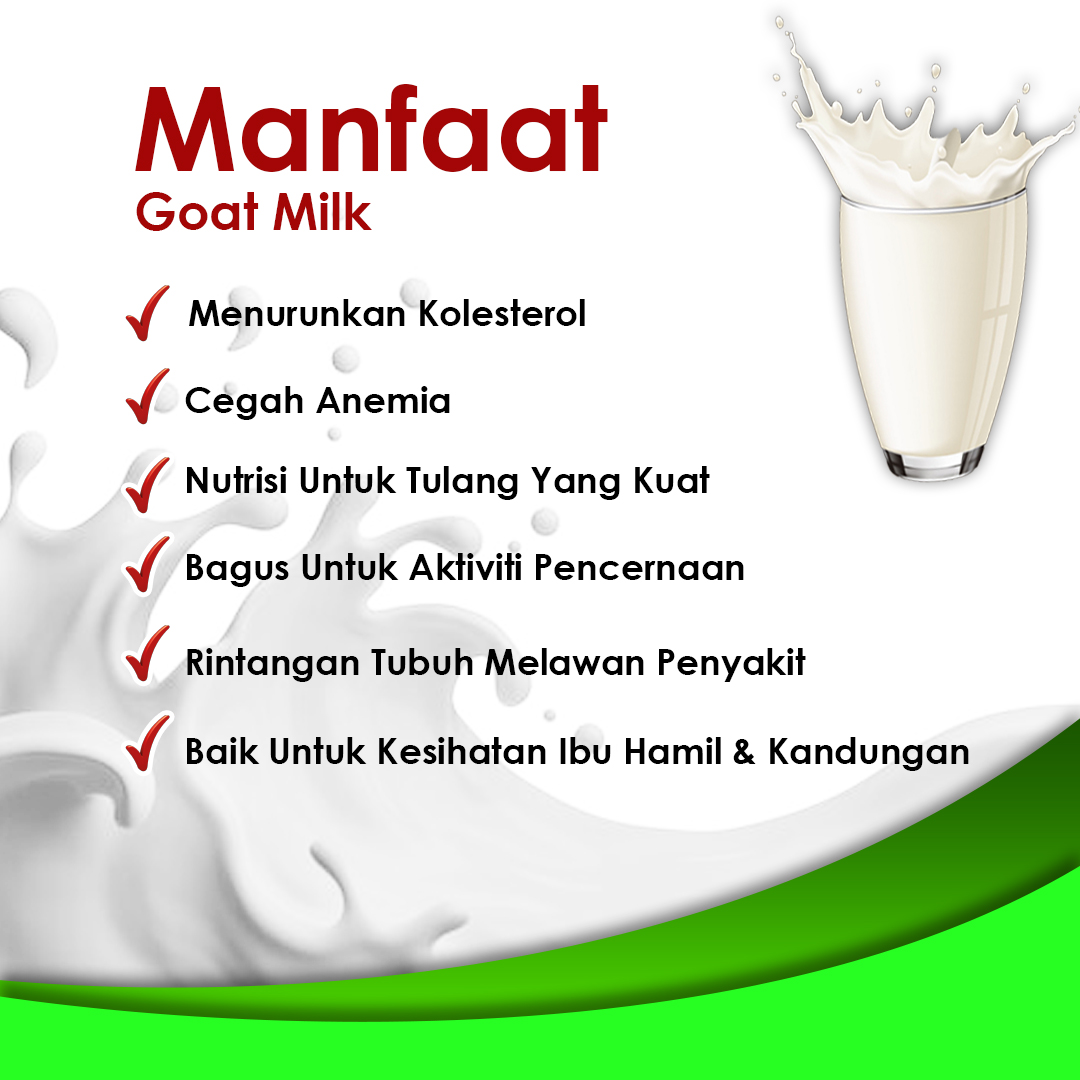 Manfaat
Goat Milk

Menurunkan Kolesterol

Cegah Anemia

Nutrisi Untuk Tulang Yang Kuat

Bagus Untuk Aktiviti Pencernaan

Rintangan Tubuh Melawan Penyakit

Baik Untuk Kesihatan Ibu Hamil & Kandungan